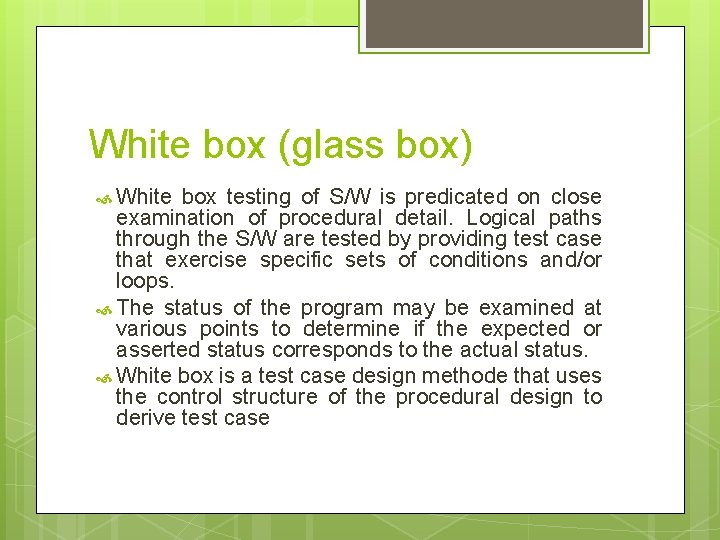 White box (glass box)

White box testing of S/W is predicated on close examination of procedural detail. Logical paths through the S/W are tested by providing test case that exercise specific sets of conditions and/or loops.

The status of the program may be examined at various points to determine if the expected or asserted status corresponds to the actual status.

White box is a test case design methode that uses the control structure of the procedural design to derive test case